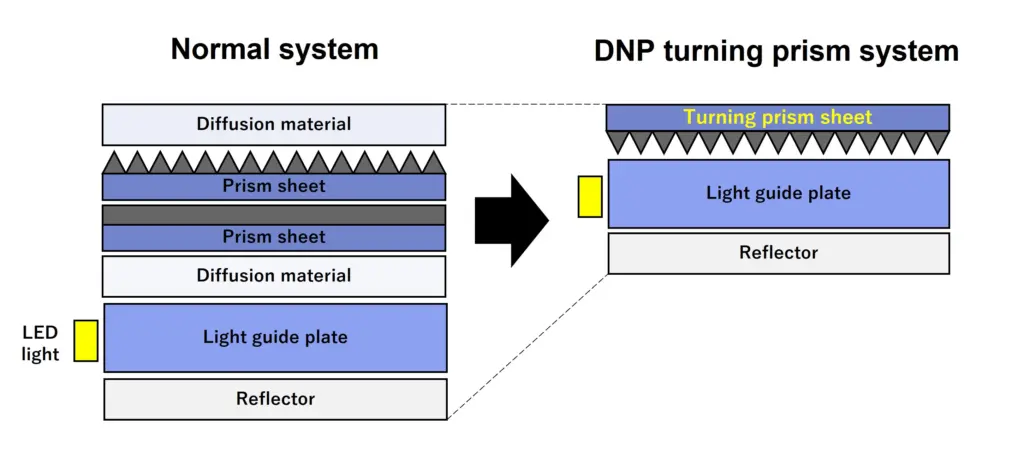 Normal system

Diffusion material
Prism sheet
Prism sheet
Diffusion material
LED light
Light guide plate
Reflector

DNP turning prism system

Turning prism sheet
Light guide plate
Reflector